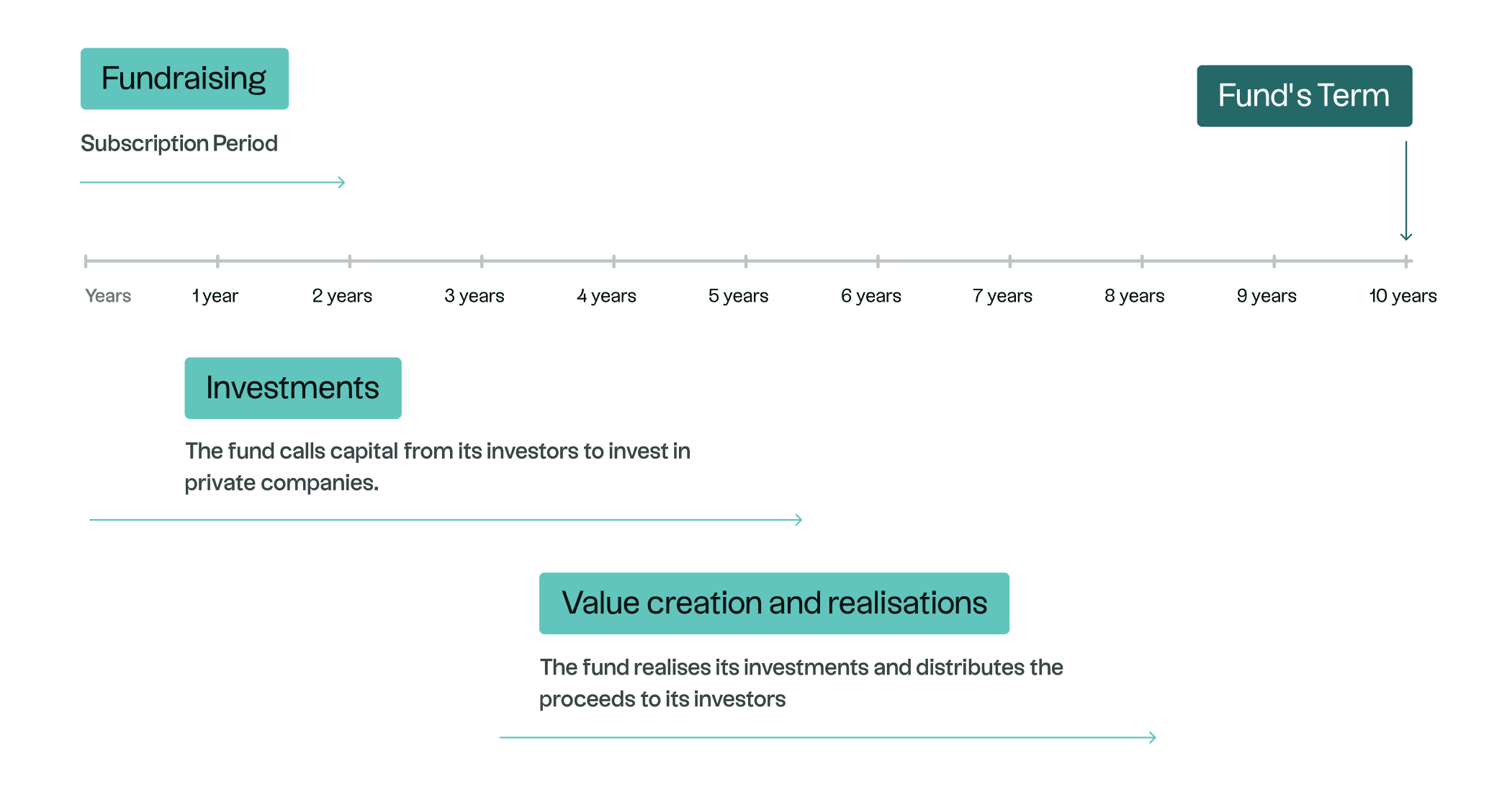 Fundraising

Subscription Period

Fund's Term

Years 1 year 2 years 3 years 4 years 5 years 6 years 7 years 8 years 9 years 10 years

Investments

The fund calls capital from its investors to invest in private companies.

Value creation and realisations

The fund realises its investments and distributes the proceeds to its investors